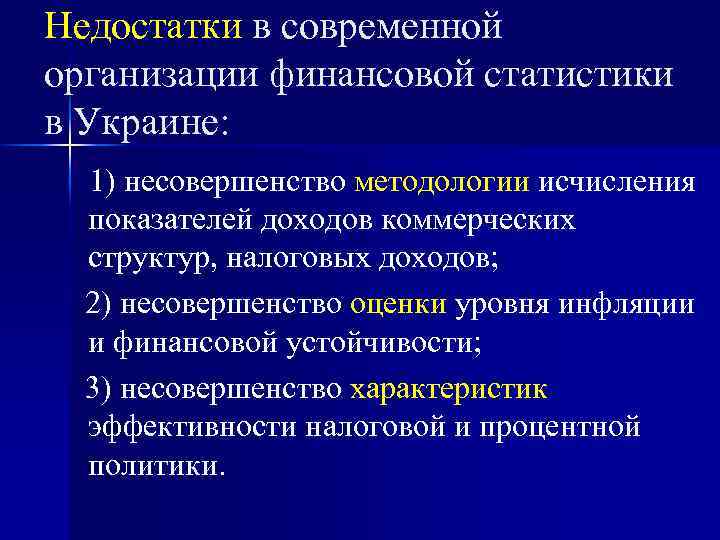 Недостатки в современной организации финансовой статистики в Украине:

1) несовершенство методологии исчисления показателей доходов коммерческих структур, налоговых доходов;

2) несовершенство оценки уровня инфляции и финансовой устойчивости;

3) несовершенство характеристик эффективности налоговой и процентной политики.